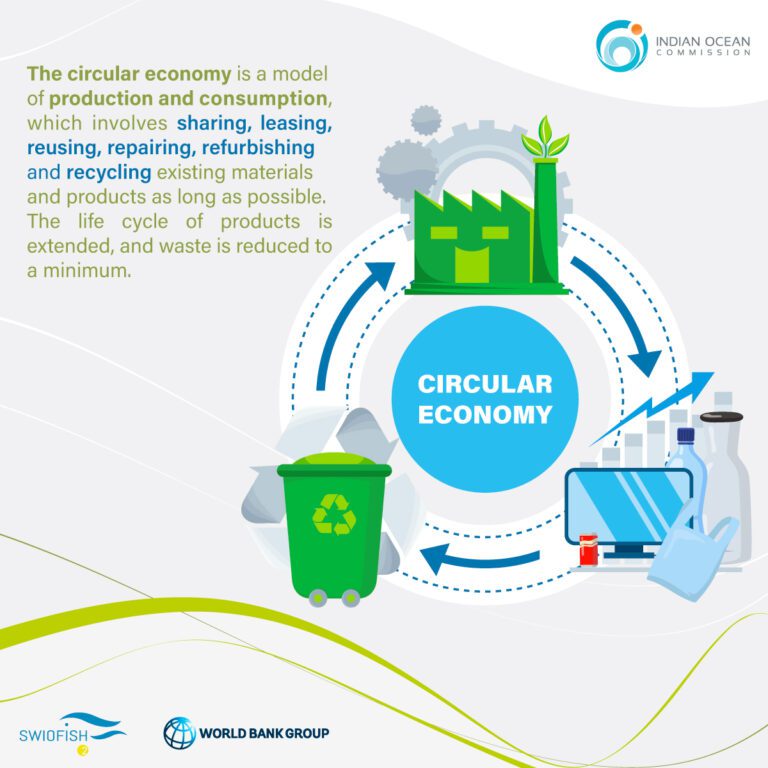 INDIAN OCEAN
COMMISSION

The circular economy is a model of production and consumption, which involves sharing, leasing, reusing, repairing, refurbishing and recycling existing materials and products as long as possible. The life cycle of products is extended, and waste is reduced to a minimum.

CIRCULAR ECONOMY

SWIOFISH 2

WORLD BANK GROUP